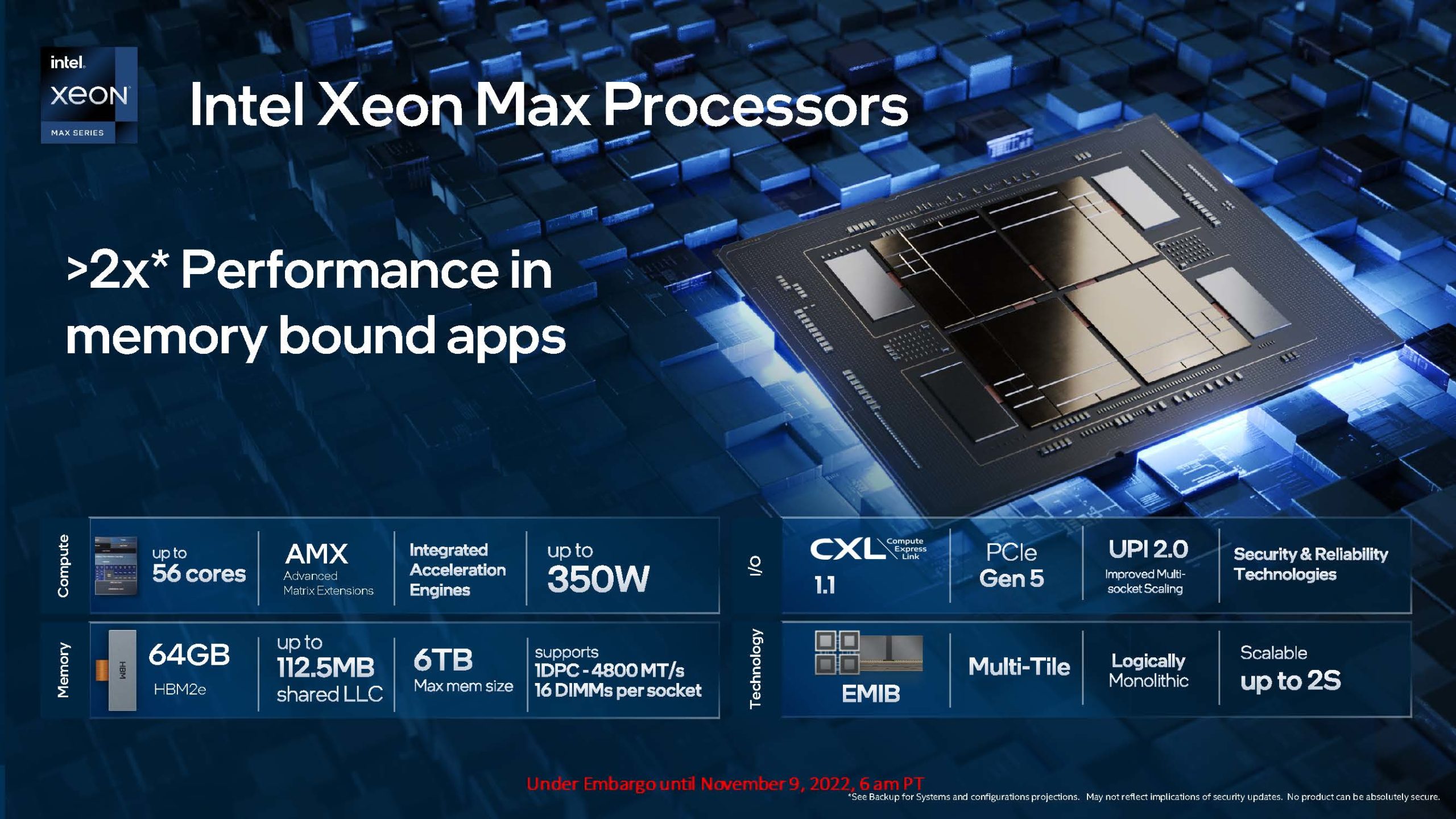 intel. XEON MAX SERIES

Intel Xeon Max Processors

>2x* Performance in memory bound apps

Compute

up to 56 cores

AMX Advanced Matrix Extensions

Integrated Acceleration Engines

up to 350W

Memory

HBM

64GB HBM2e

up to 112.5MB shared LLC

6TB Max mem size

supports 1DPC - 4800 MT/s 16 DIMMs per socket

I/O

CXL Compute Express Link 1.1

PCIe Gen 5

UPI 2.0 Improved Multi-socket Scaling

Security & Reliability Technologies

Technology

EMIB

Multi-Tile

Logically Monolithic

Scalable up to 2S

Under Embargo until November 9, 2022, 6 am PT

*See Backup for Systems and configurations projections. May not reflect implications of security updates. No product can be absolutely secure.